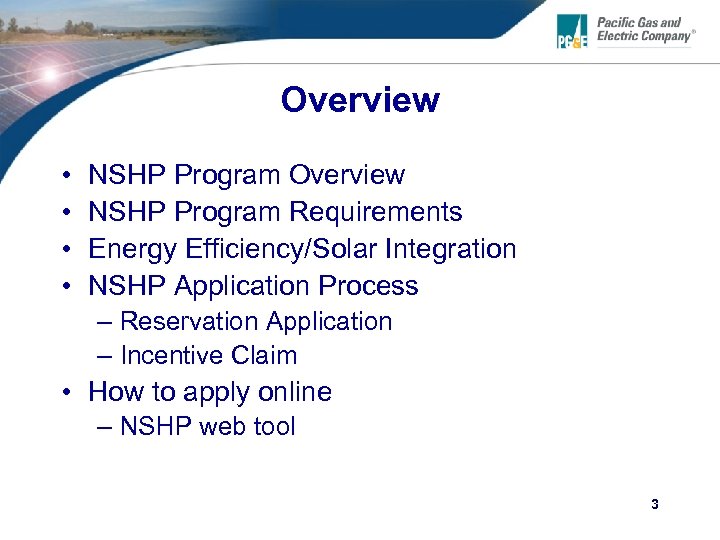 PG&E Pacific Gas and Electric Company®

Overview

• NSHP Program Overview
• NSHP Program Requirements
• Energy Efficiency/Solar Integration
• NSHP Application Process
– Reservation Application
– Incentive Claim
• How to apply online
– NSHP web tool

3